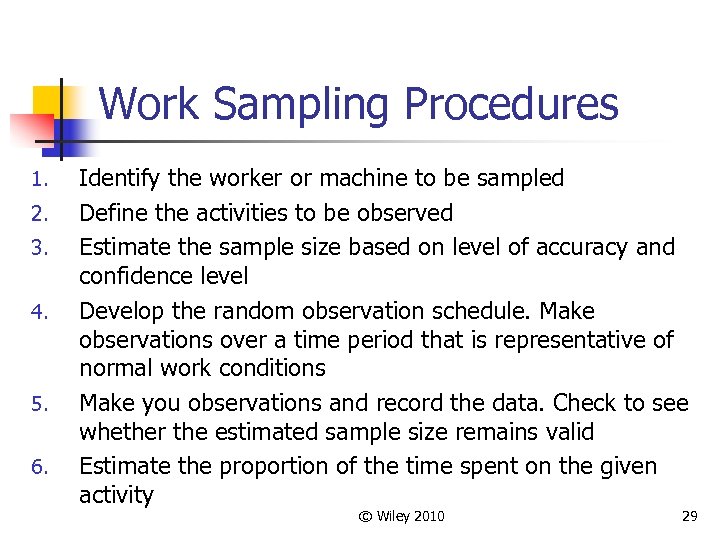 Work Sampling Procedures

1. Identify the worker or machine to be sampled
2. Define the activities to be observed
3. Estimate the sample size based on level of accuracy and confidence level
4. Develop the random observation schedule. Make observations over a time period that is representative of normal work conditions
5. Make you observations and record the data. Check to see whether the estimated sample size remains valid
6. Estimate the proportion of the time spent on the given activity

© Wiley 2010

29